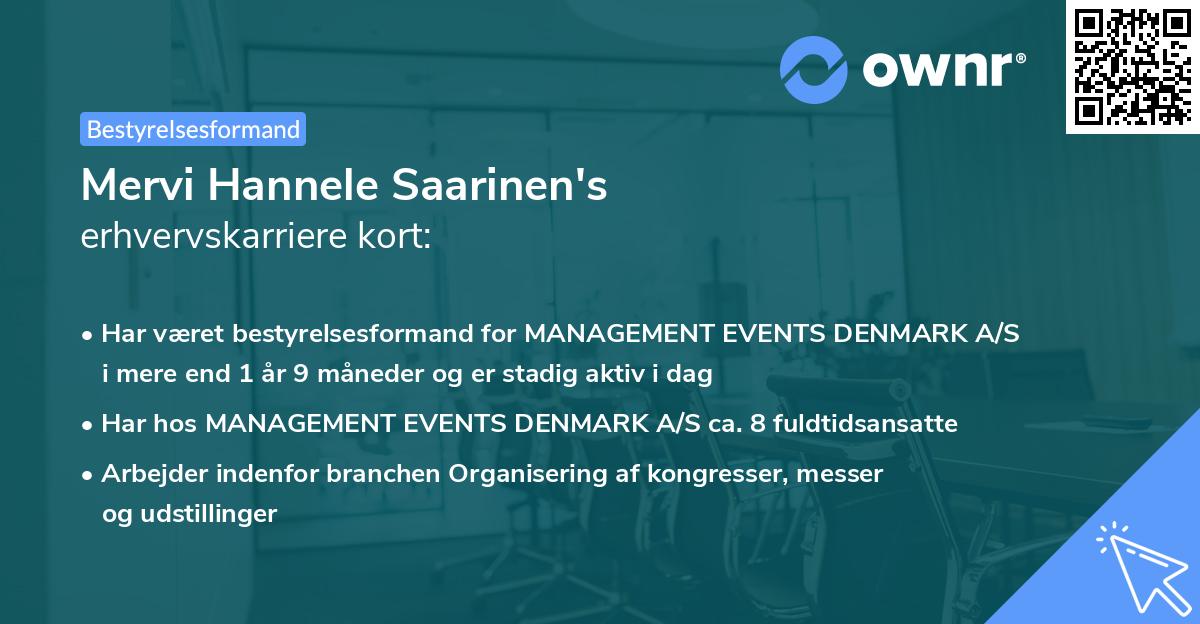 ownr®

Bestyrelsesformand

Mervi Hannele Saarinen's
erhvervskarriere kort:

• Har været bestyrelsesformand for MANAGEMENT EVENTS DENMARK A/S i mere end 1 år 9 måneder og er stadig aktiv i dag

• Har hos MANAGEMENT EVENTS DENMARK A/S ca. 8 fuldtidsansatte

• Arbejder indenfor branchen Organisering af kongresser, messer og udstillinger